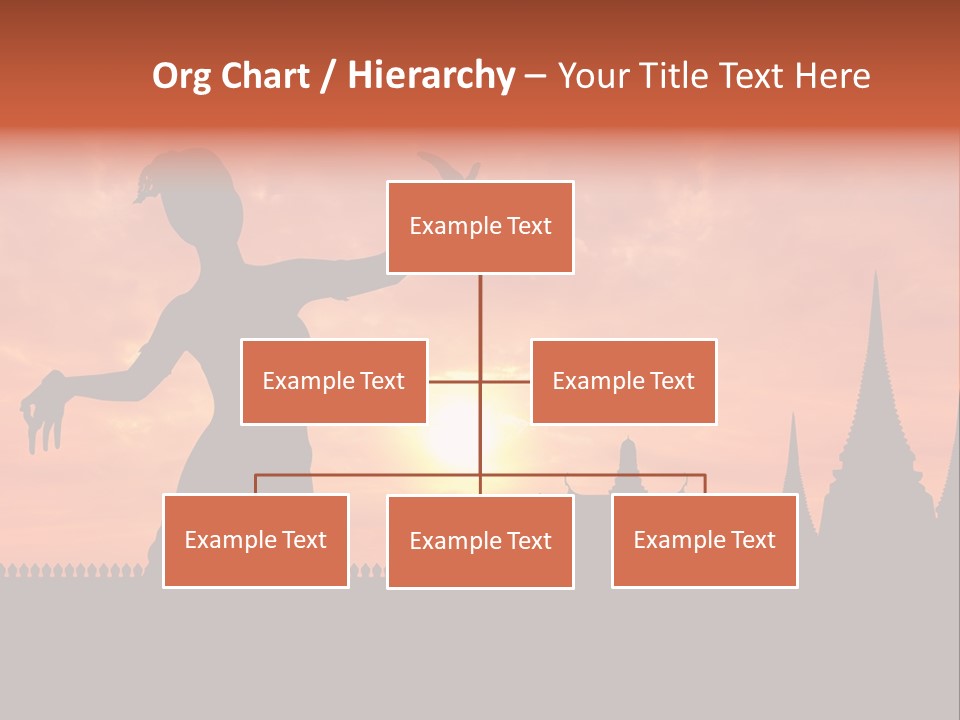 Org Chart / Hierarchy – Your Title Text Here

Example Text

Example Text

Example Text

Example Text

Example Text

Example Text